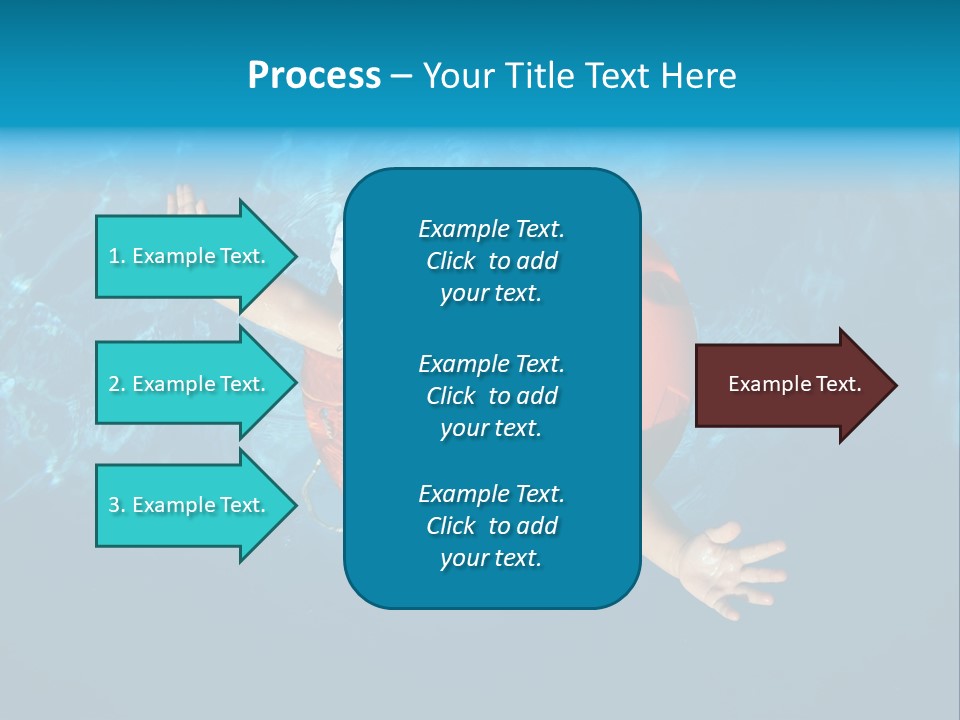 Process – Your Title Text Here

1. Example Text.

2. Example Text.

3. Example Text.

Example Text. Click to add your text.

Example Text. Click to add your text.

Example Text. Click to add your text.

Example Text.